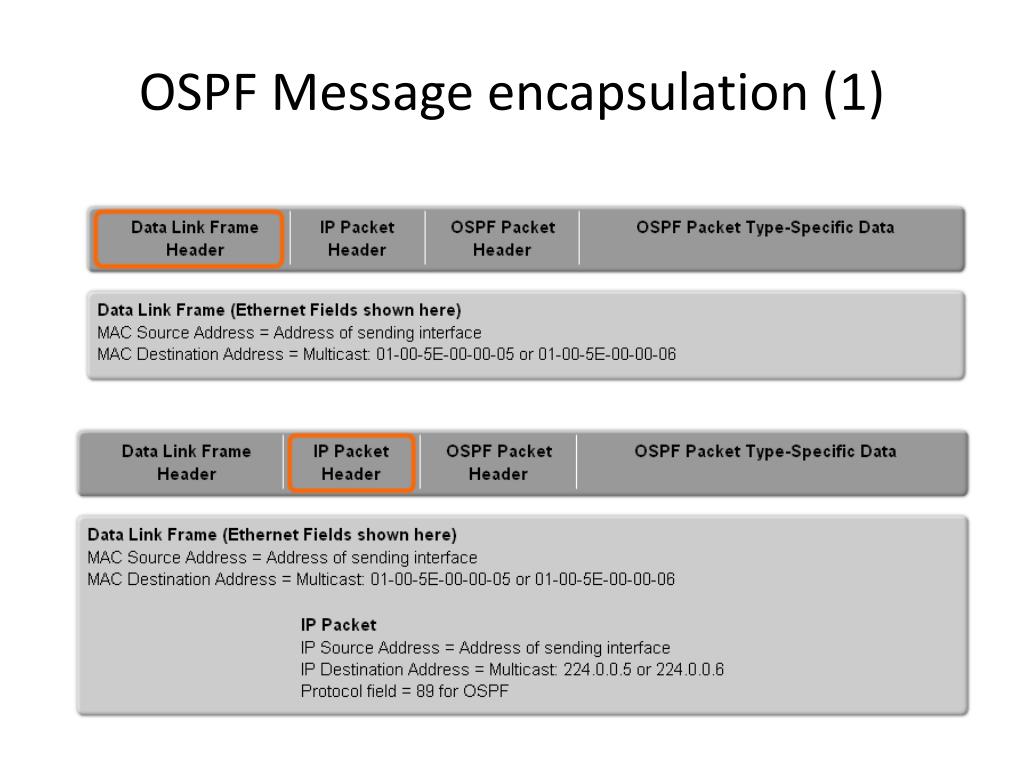 OSPF Message encapsulation (1)

| Data Link Frame Header | IP Packet Header | OSPF Packet Header | OSPF Packet Type-Specific Data |
|---|---|---|---|

Data Link Frame (Ethernet Fields shown here)
MAC Source Address = Address of sending interface
MAC Destination Address = Multicast: 01-00-5E-00-00-05 or 01-00-5E-00-00-06

| Data Link Frame Header | IP Packet Header | OSPF Packet Header | OSPF Packet Type-Specific Data |
|---|---|---|---|

Data Link Frame (Ethernet Fields shown here)
MAC Source Address = Address of sending interface
MAC Destination Address = Multicast: 01-00-5E-00-00-05 or 01-00-5E-00-00-06

IP Packet
IP Source Address = Address of sending interface
IP Destination Address = Multicast: 224.0.0.5 or 224.0.0.6
Protocol field = 89 for OSPF